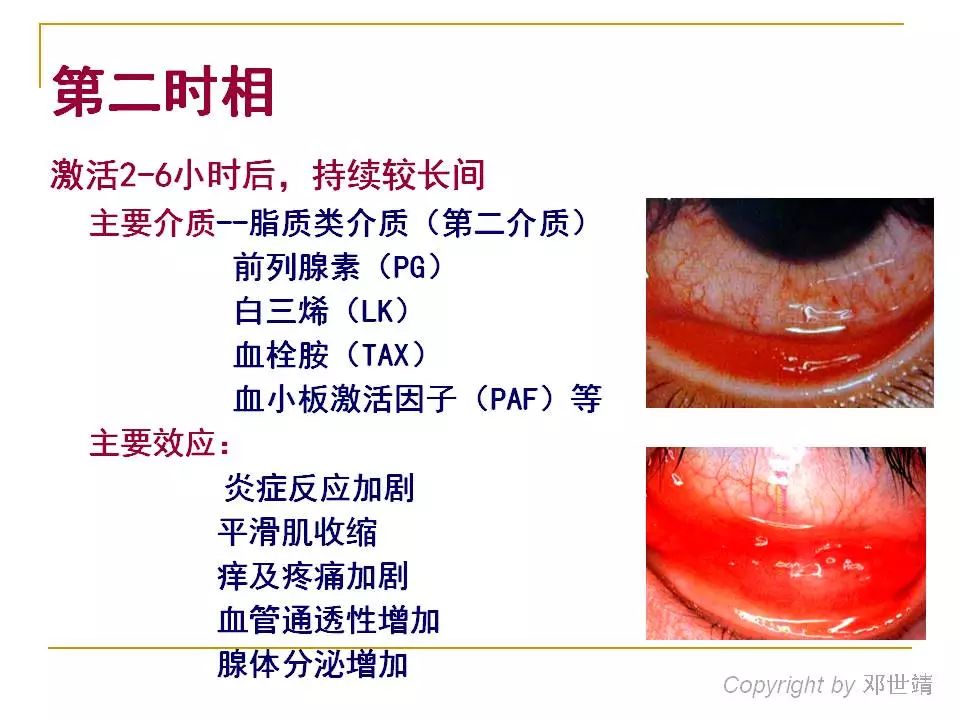 第二时相

激活2-6小时后，持续较长间

主要介质--脂质类介质（第二介质）
前列腺素（PG）
白三烯（LK）
血栓胺（TAX）
血小板激活因子（PAF）等

主要效应：
炎症反应加剧
平滑肌收缩
痒及疼痛加剧
血管通透性增加
腺体分泌增加

Copyright by 邓世靖